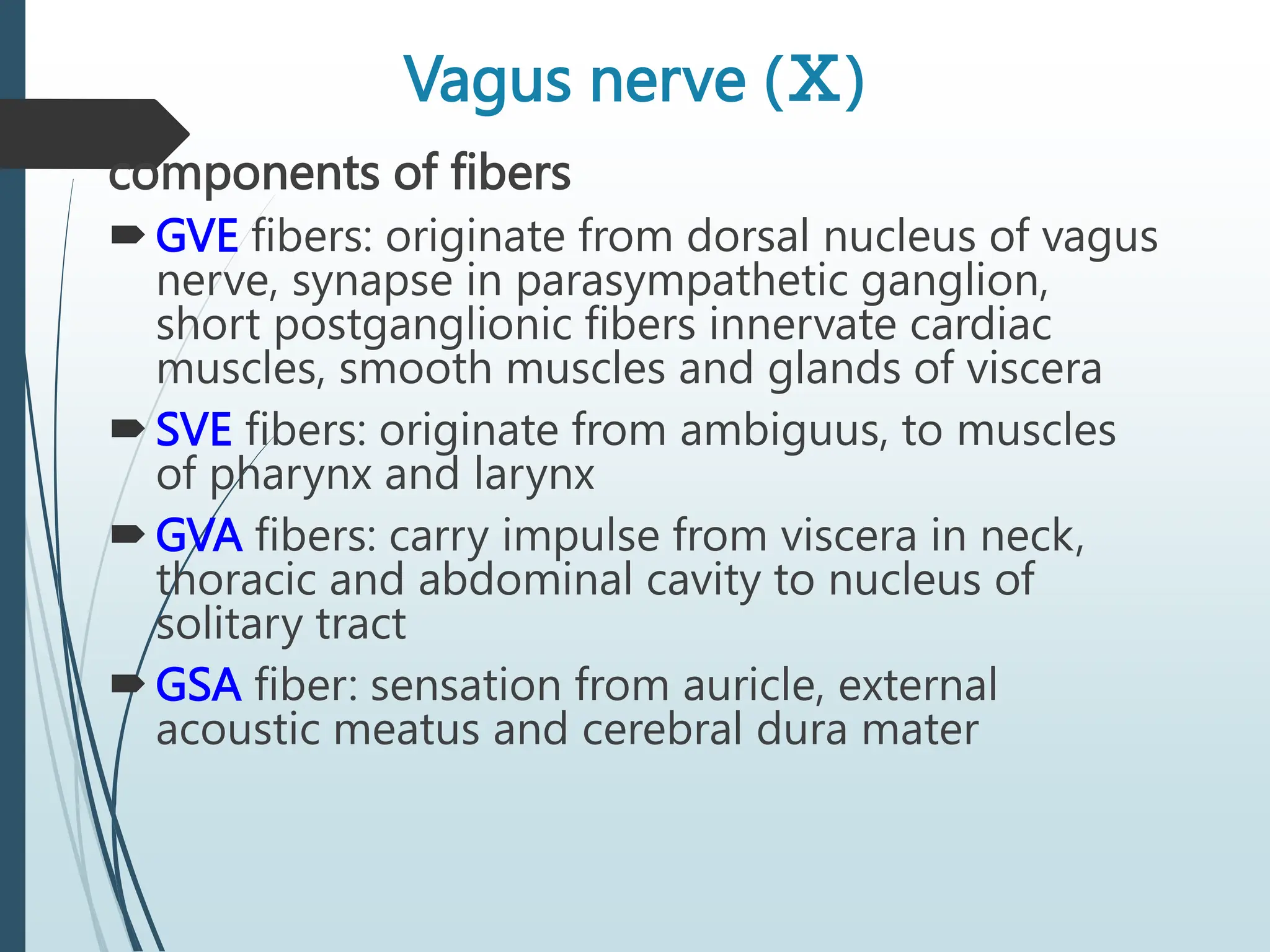 Vagus nerve (Ⅹ)

components of fibers

GVE fibers: originate from dorsal nucleus of vagus nerve, synapse in parasympathetic ganglion, short postganglionic fibers innervate cardiac muscles, smooth muscles and glands of viscera

SVE fibers: originate from ambiguus, to muscles of pharynx and larynx

GVA fibers: carry impulse from viscera in neck, thoracic and abdominal cavity to nucleus of solitary tract

GSA fiber: sensation from auricle, external acoustic meatus and cerebral dura mater